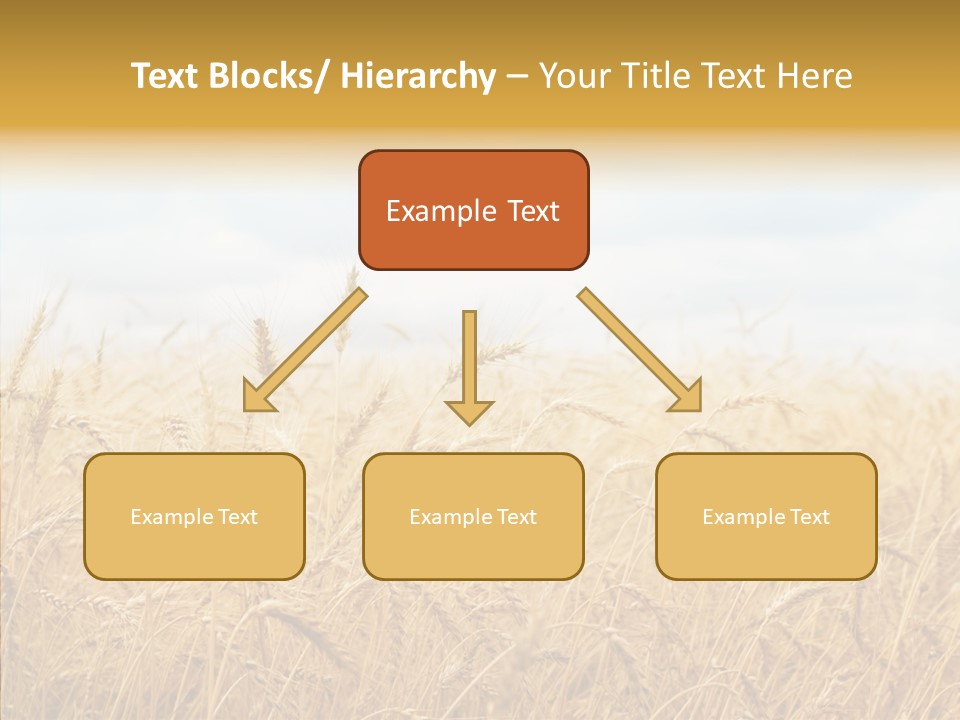 Text Blocks/ Hierarchy – Your Title Text Here

Example Text

Example Text

Example Text

Example Text